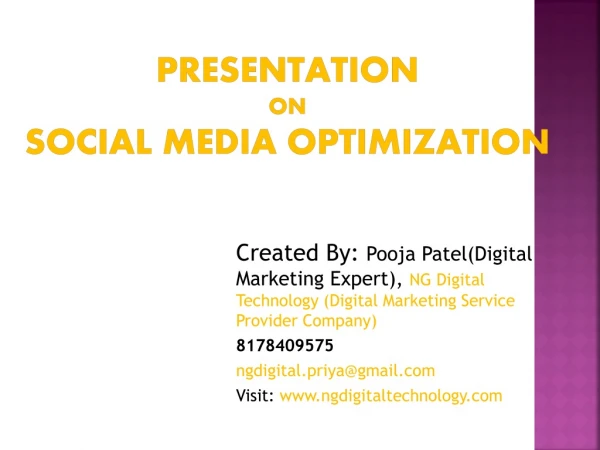 PRESENTATION
ON
SOCIAL MEDIA OPTIMIZATION

Created By: Pooja Patel(Digital Marketing Expert), NG Digital Technology (Digital Marketing Service Provider Company)

8178409575

ngdigital.priya@gmail.com

Visit: www.ngdigitaltechnology.com